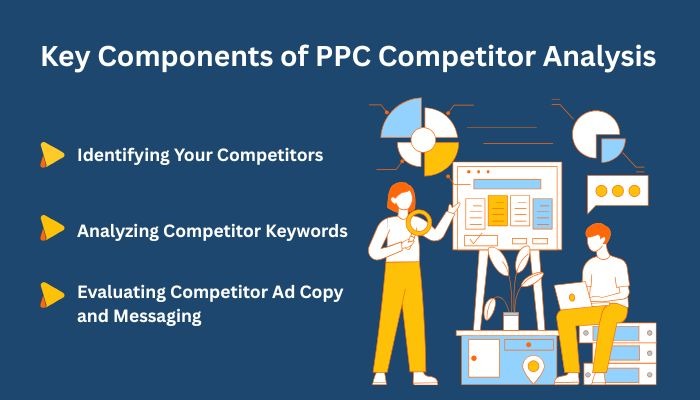 Key Components of PPC Competitor Analysis

Identifying Your Competitors

Analyzing Competitor Keywords

Evaluating Competitor Ad Copy and Messaging